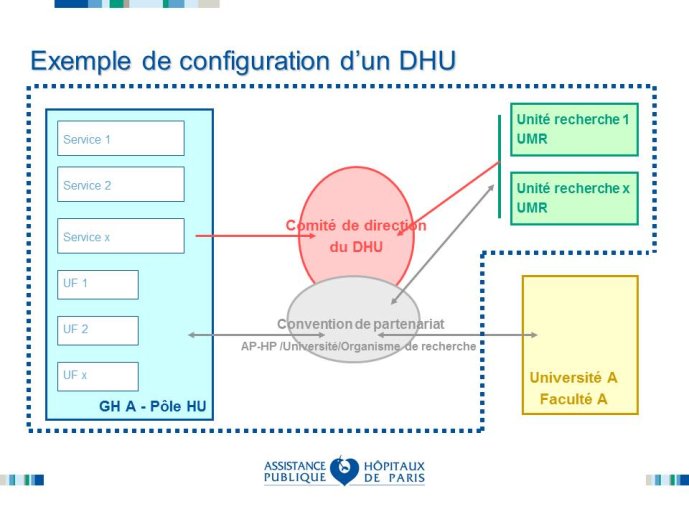 Exemple de configuration d'un DHU

Service 1

Service 2

Service x

UF 1

UF 2

UF x

GH A - Pôle HU

Comité de direction du DHU

Convention de partenariat

AP-HP /Université/Organisme de recherche

Unité recherche 1 UMR

Unité recherche x UMR

Université A Faculté A

ASSISTANCE PUBLIQUE HÔPITAUX DE PARIS